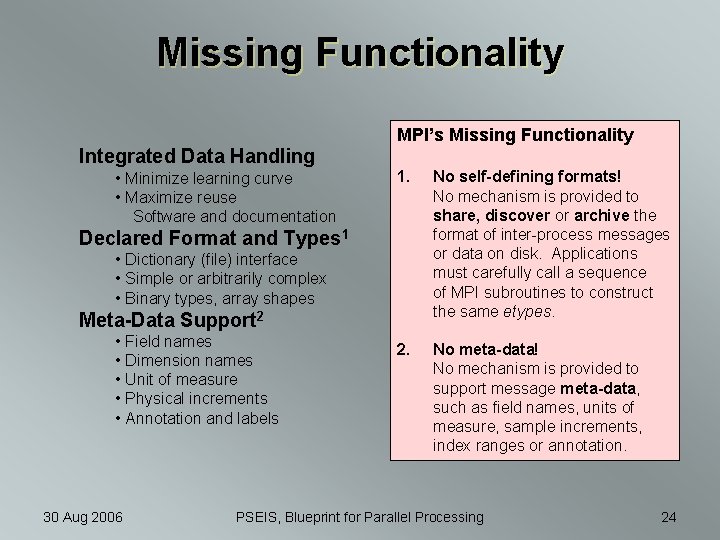 Missing Functionality

Integrated Data Handling
• Minimize learning curve
• Maximize reuse
Software and documentation
Declared Format and Types$^1$
• Dictionary (file) interface
• Simple or arbitrarily complex
• Binary types, array shapes
Meta-Data Support$^2$
• Field names
• Dimension names
• Unit of measure
• Physical increments
• Annotation and labels

MPI's Missing Functionality

1. No self-defining formats!
No mechanism is provided to share, discover or archive the format of inter-process messages or data on disk. Applications must carefully call a sequence of MPI subroutines to construct the same etypes.

2. No meta-data!
No mechanism is provided to support message meta-data, such as field names, units of measure, sample increments, index ranges or annotation.

30 Aug 2006 PSEIS, Blueprint for Parallel Processing 24